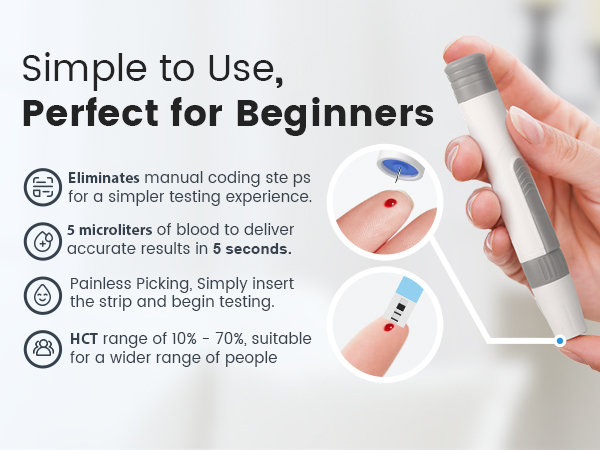 Simple to Use,
Perfect for Beginners

Eliminates manual coding ste ps for a simpler testing experience.

5 microliters of blood to deliver accurate results in 5 seconds.

Painless Picking, Simply insert the strip and begin testing.

HCT range of 10% - 70%, suitable for a wider range of people